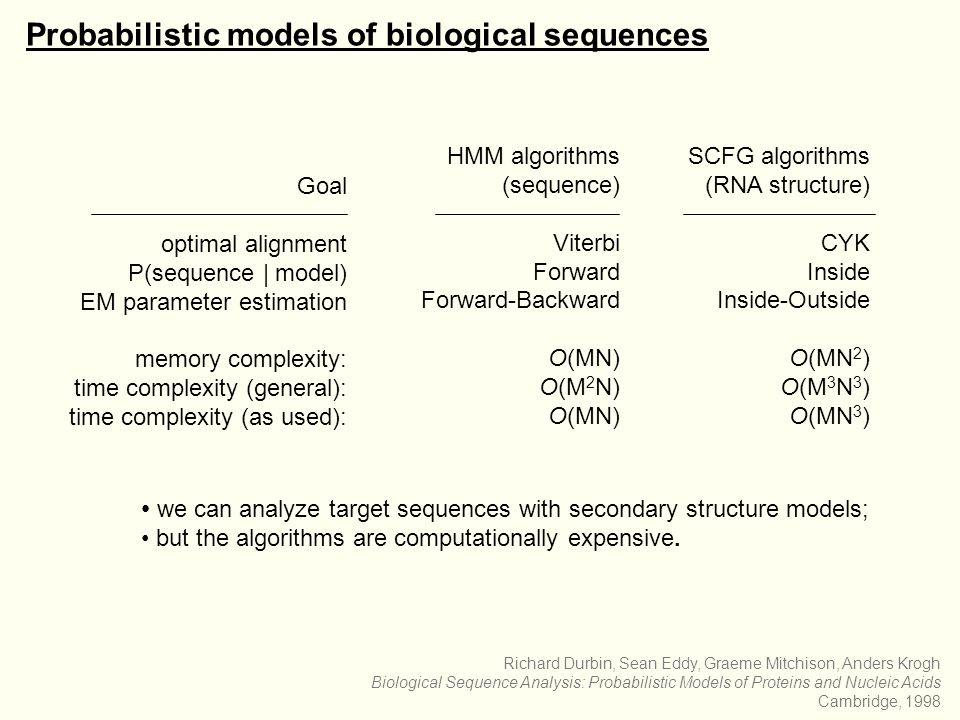 Probabilistic models of biological sequences

| Goal | HMM algorithms (sequence) | SCFG algorithms (RNA structure) |
|---|---|---|
| optimal alignment | Viterbi | CYK |
| P(sequence \| model) | Forward | Inside |
| EM parameter estimation | Forward-Backward | Inside-Outside |
| memory complexity: | $O(MN)$ | $O(MN^2)$ |
| time complexity (general): | $O(M^2N)$ | $O(M^3N^3)$ |
| time complexity (as used): | $O(MN)$ | $O(MN^3)$ |

• we can analyze target sequences with secondary structure models;
• but the algorithms are computationally expensive.

Richard Durbin, Sean Eddy, Graeme Mitchison, Anders Krogh
Biological Sequence Analysis: Probabilistic Models of Proteins and Nucleic Acids
Cambridge, 1998